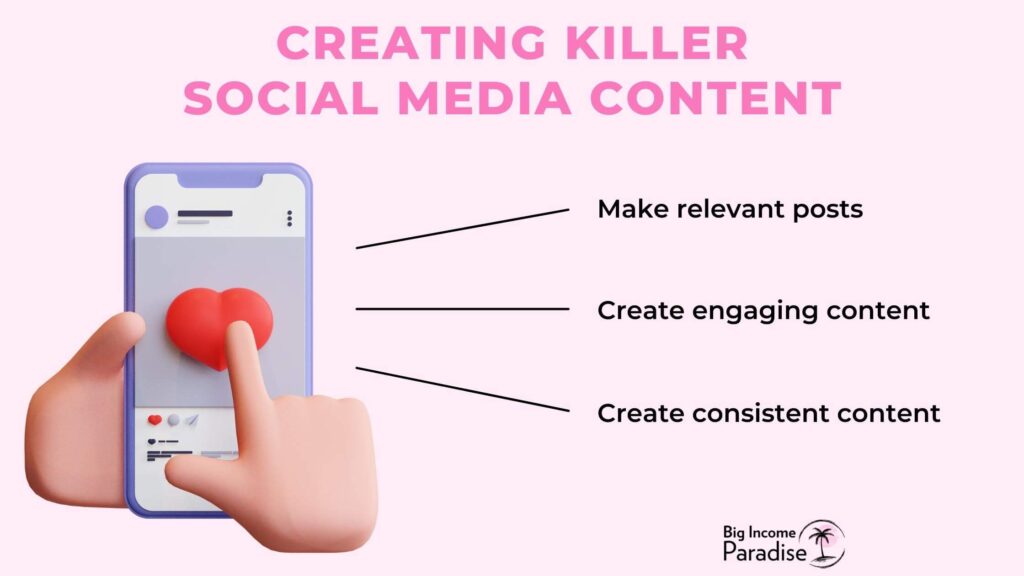 CREATING KILLER SOCIAL MEDIA CONTENT

Make relevant posts

Create engaging content

Create consistent content

Big Income Paradise